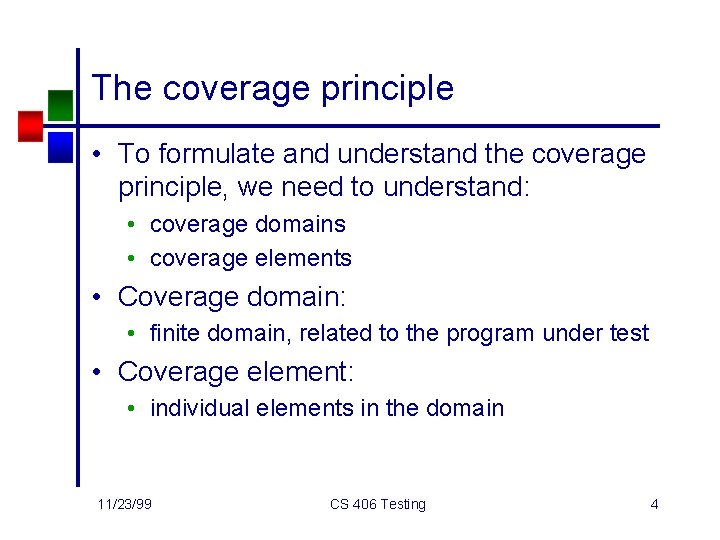 The coverage principle

• To formulate and understand the coverage principle, we need to understand:
  • coverage domains
  • coverage elements
• Coverage domain:
  • finite domain, related to the program under test
• Coverage element:
  • individual elements in the domain

11/23/99 CS 406 Testing 4